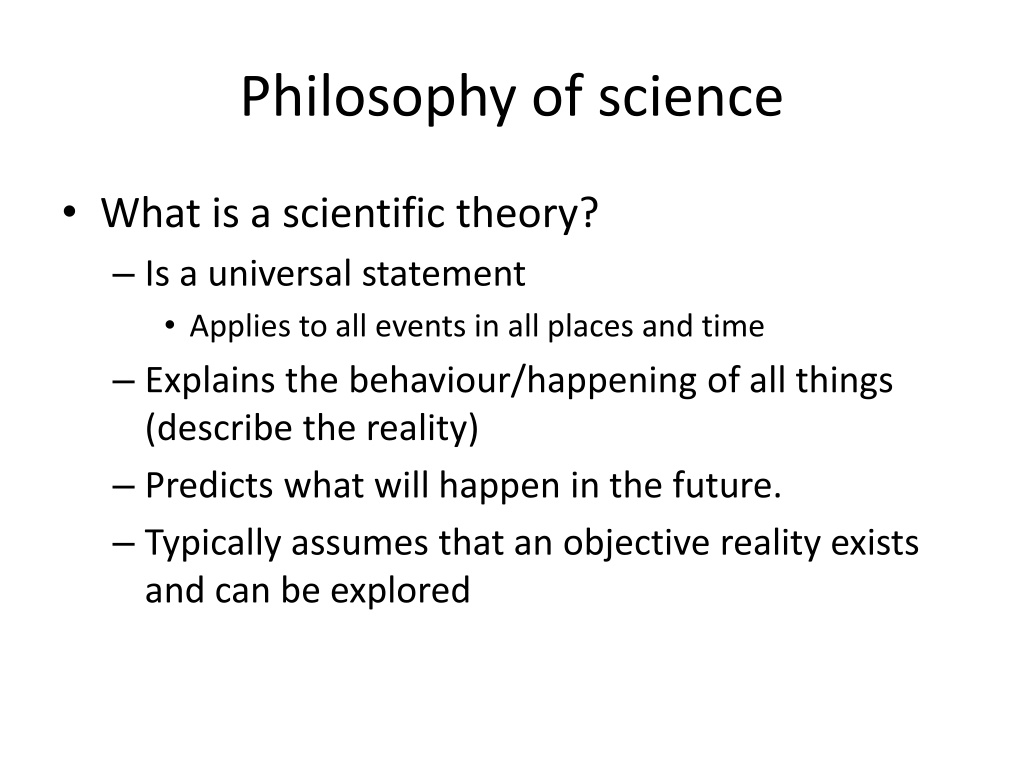 Philosophy of science

• What is a scientific theory?
– Is a universal statement
• Applies to all events in all places and time
– Explains the behaviour/happening of all things (describe the reality)
– Predicts what will happen in the future.
– Typically assumes that an objective reality exists and can be explored